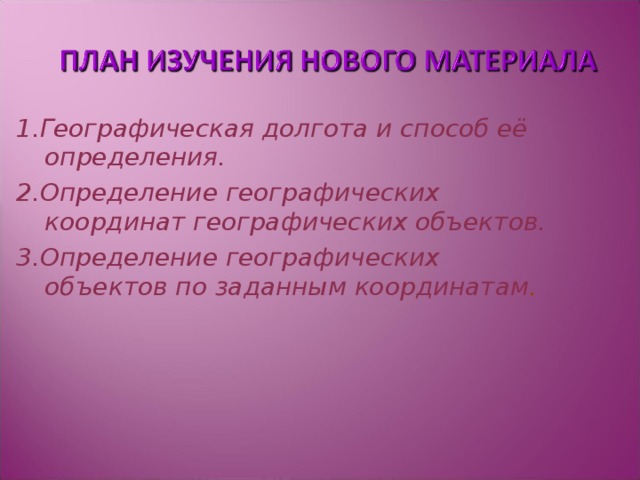 ПЛАН ИЗУЧЕНИЯ НОВОГО МАТЕРИАЛА

1.Географическая долгота и способ её определения.

2.Определение географических координат географических объектов.

3.Определение географических объектов по заданным координатам.